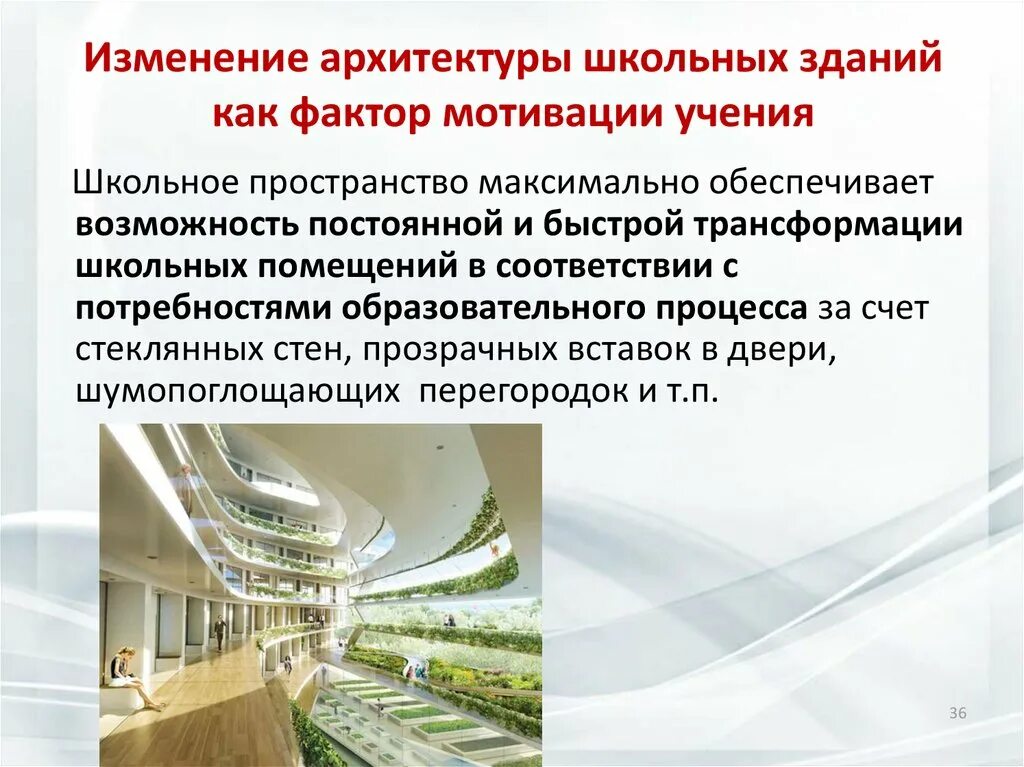 Изменение архитектуры школьных зданий как фактор мотивации учения

Школьное пространство максимально обеспечивает возможность постоянной и быстрой трансформации школьных помещений в соответствии с потребностями образовательного процесса за счет стеклянных стен, прозрачных вставок в двери, шумопоглощающих перегородок и т.п.

36